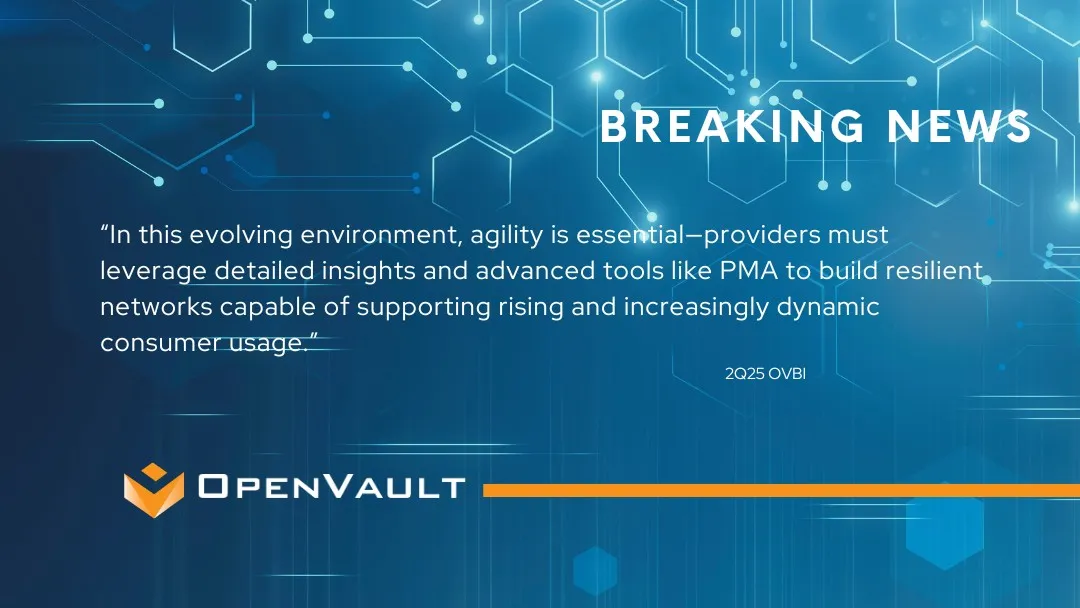 BREAKING NEWS

“In this evolving environment, agility is essential—providers must leverage detailed insights and advanced tools like PMA to build resilient networks capable of supporting rising and increasingly dynamic consumer usage.”

2Q25 OVBI

OPENVAULT